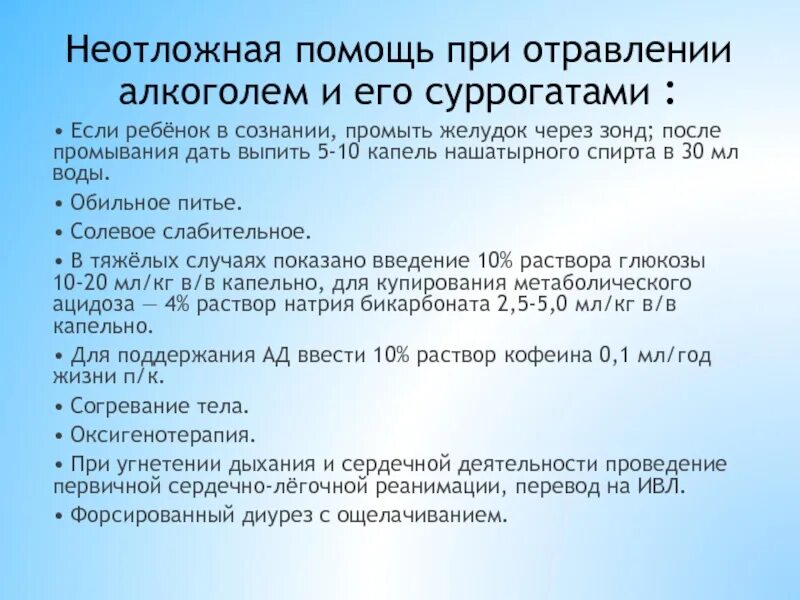 Неотложная помощь при отравлении алкоголем и его суррогатами :

• Если ребёнок в сознании, промыть желудок через зонд; после промывания дать выпить 5-10 капель нашатырного спирта в 30 мл воды.

• Обильное питье.

• Солевое слабительное.

• В тяжёлых случаях показано введение 10% раствора глюкозы 10-20 мл/кг в/в капельно, для купирования метаболического ацидоза — 4% раствор натрия бикарбоната 2,5-5,0 мл/кг в/в капельно.

• Для поддержания АД ввести 10% раствор кофеина 0,1 мл/год жизни п/к.

• Согревание тела.

• Оксигенотерапия.

• При угнетении дыхания и сердечной деятельности проведение первичной сердечно-лёгочной реанимации, перевод на ИВЛ.

• Форсированный диурез с ощелачиванием.